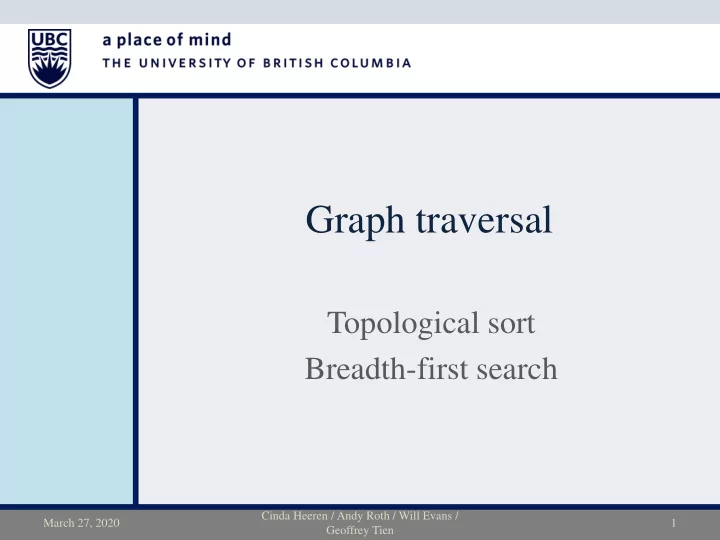 UBC

a place of mind
THE UNIVERSITY OF BRITISH COLUMBIA

Graph traversal

Topological sort
Breadth-first search

March 27, 2020

Cinda Heeren / Andy Roth / Will Evans / Geoffrey Tien

1